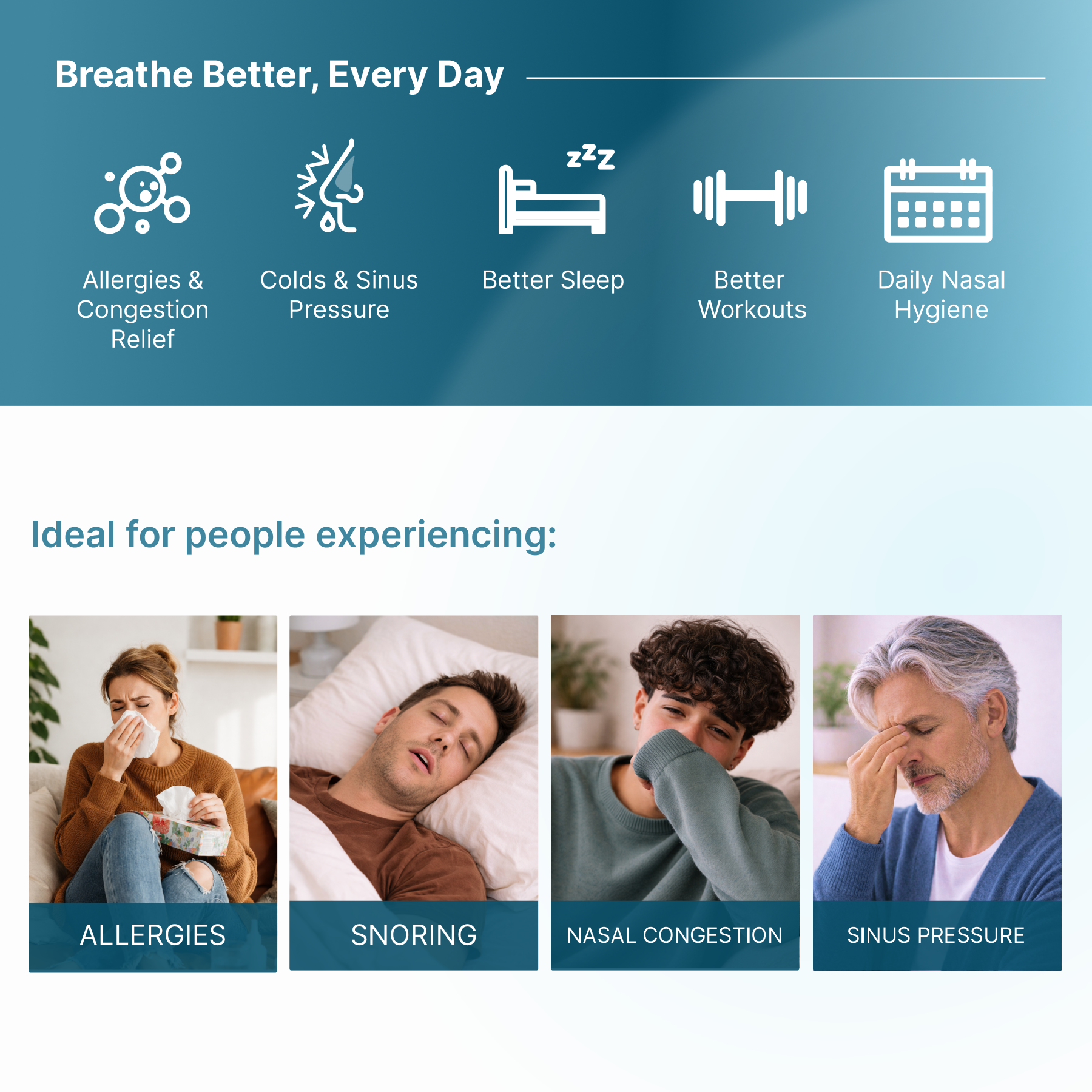 Breathe Better, Every Day

Allergies & Congestion Relief

Colds & Sinus Pressure

zzz

Better Sleep

Better Workouts

Daily Nasal Hygiene

Ideal for people experiencing:

ALLERGIES

SNORING

NASAL CONGESTION

SINUS PRESSURE